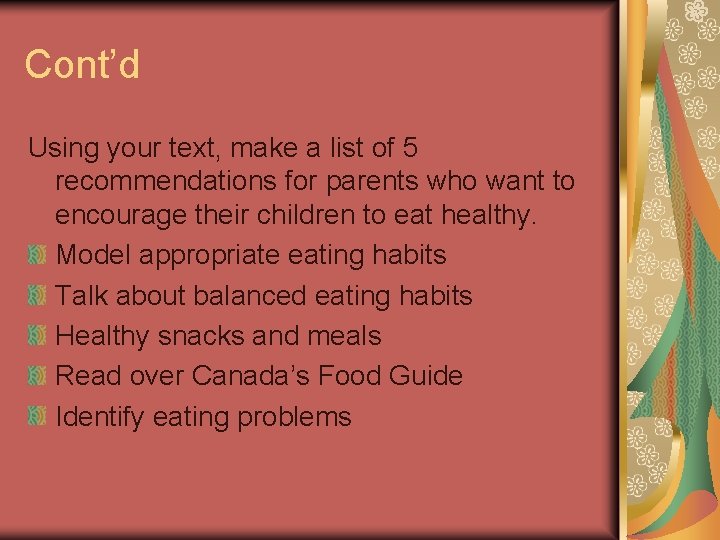 Cont’d

Using your text, make a list of 5 recommendations for parents who want to encourage their children to eat healthy.

Model appropriate eating habits
Talk about balanced eating habits
Healthy snacks and meals
Read over Canada’s Food Guide
Identify eating problems